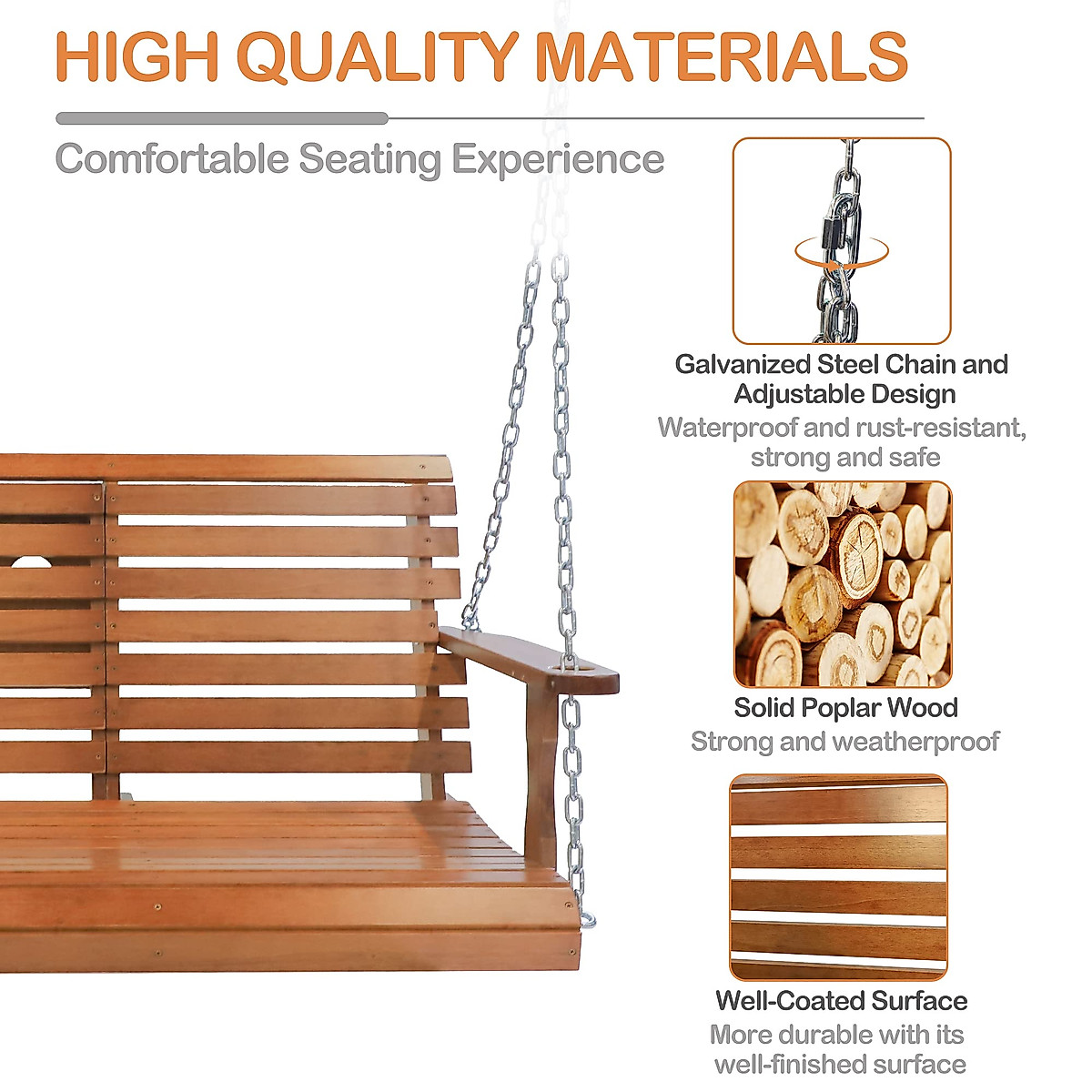 HIGH QUALITY MATERIALS

Comfortable Seating Experience

Galvanized Steel Chain and Adjustable Design

Waterproof and rust-resistant, strong and safe

Solid Poplar Wood

Strong and weatherproof

Well-Coated Surface

More durable with its well-finished surface